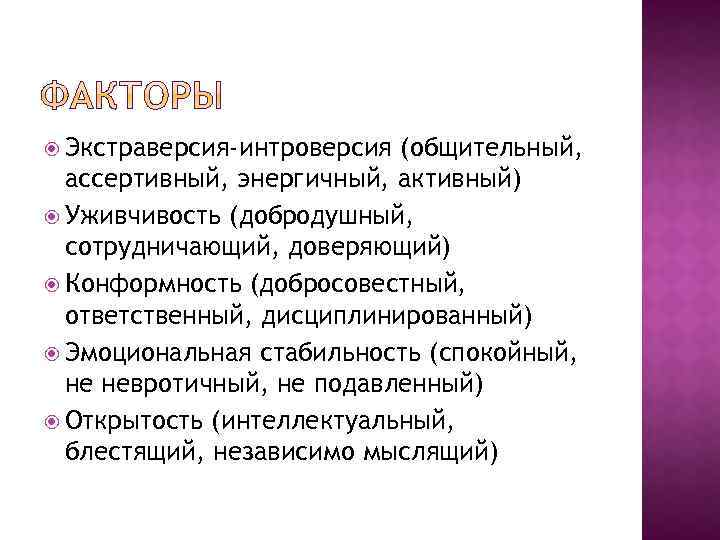 ФАКТОРЫ

Экстраверсия-интроверсия (общительный, ассертивный, энергичный, активный)

Уживчивость (добродушный, сотрудничающий, доверяющий)

Конформность (добросовестный, ответственный, дисциплинированный)

Эмоциональная стабильность (спокойный, не невротичный, не подавленный)

Открытость (интеллектуальный, блестящий, независимо мыслящий)